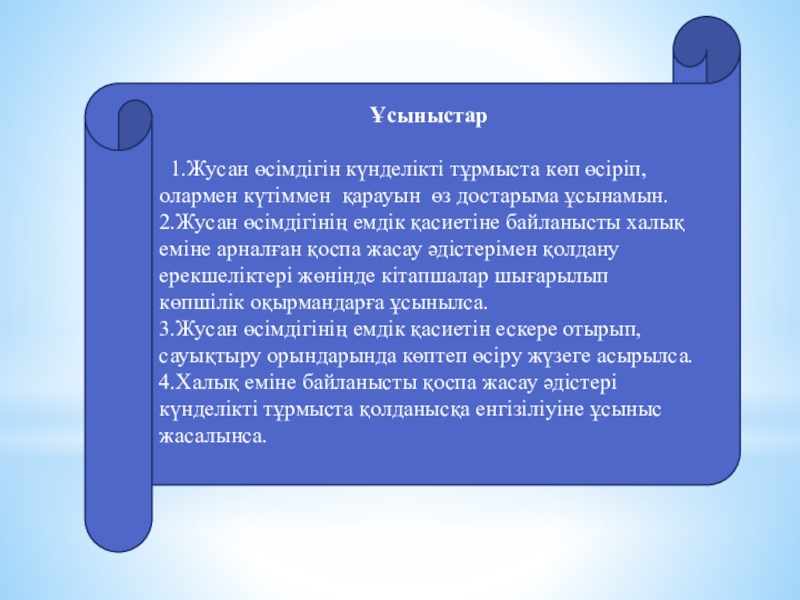 Ұсыныстар

1.Жусан өсімдігін күнделікті тұрмыста көп өсіріп, олармен күтіммен қарауын өз достарыма ұсынамын.
2.Жусан өсімдігінің емдік қасиетіне байланысты халық еміне арналған қоспа жасау әдістерімен қолдану ерекшеліктері жөнінде кітапшалар шығарылып көпшілік оқырмандарға ұсынылса.
3.Жусан өсімдігінің емдік қасиетін ескере отырып, сауықтыру орындарында көптеп өсіру жүзеге асырылса.
4.Халық еміне байланысты қоспа жасау әдістері күнделікті тұрмыста қолданысқа енгізіліуіне ұсыныс жасалынса.